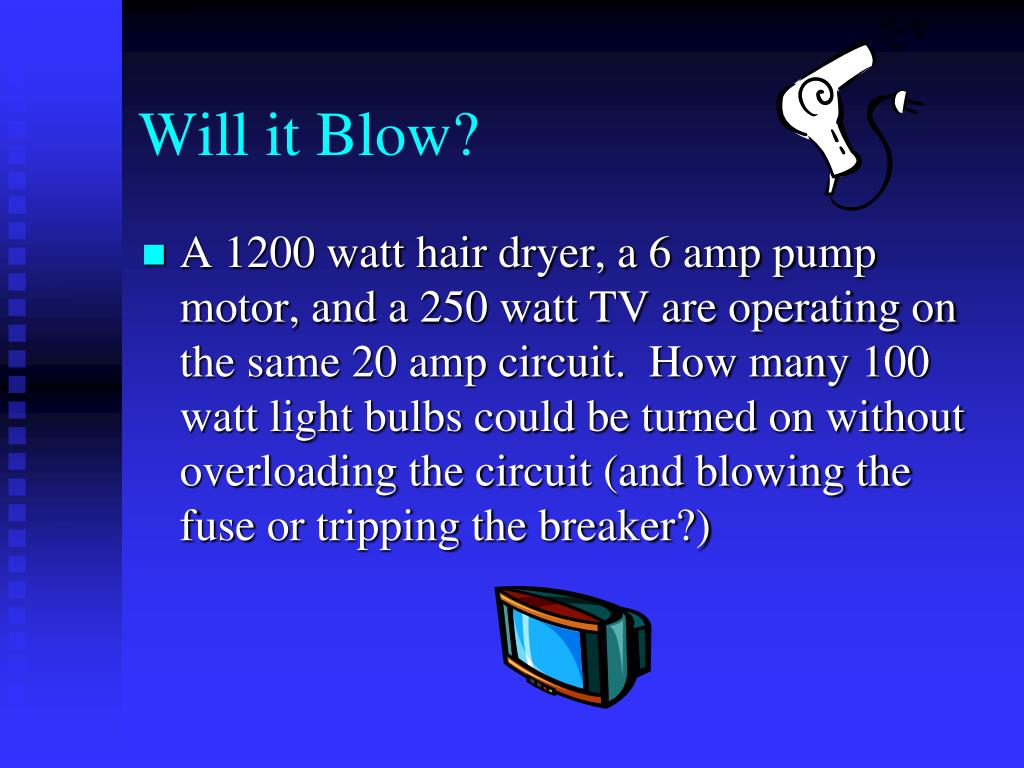 Will it Blow?

A 1200 watt hair dryer, a 6 amp pump motor, and a 250 watt TV are operating on the same 20 amp circuit. How many 100 watt light bulbs could be turned on without overloading the circuit (and blowing the fuse or tripping the breaker?)